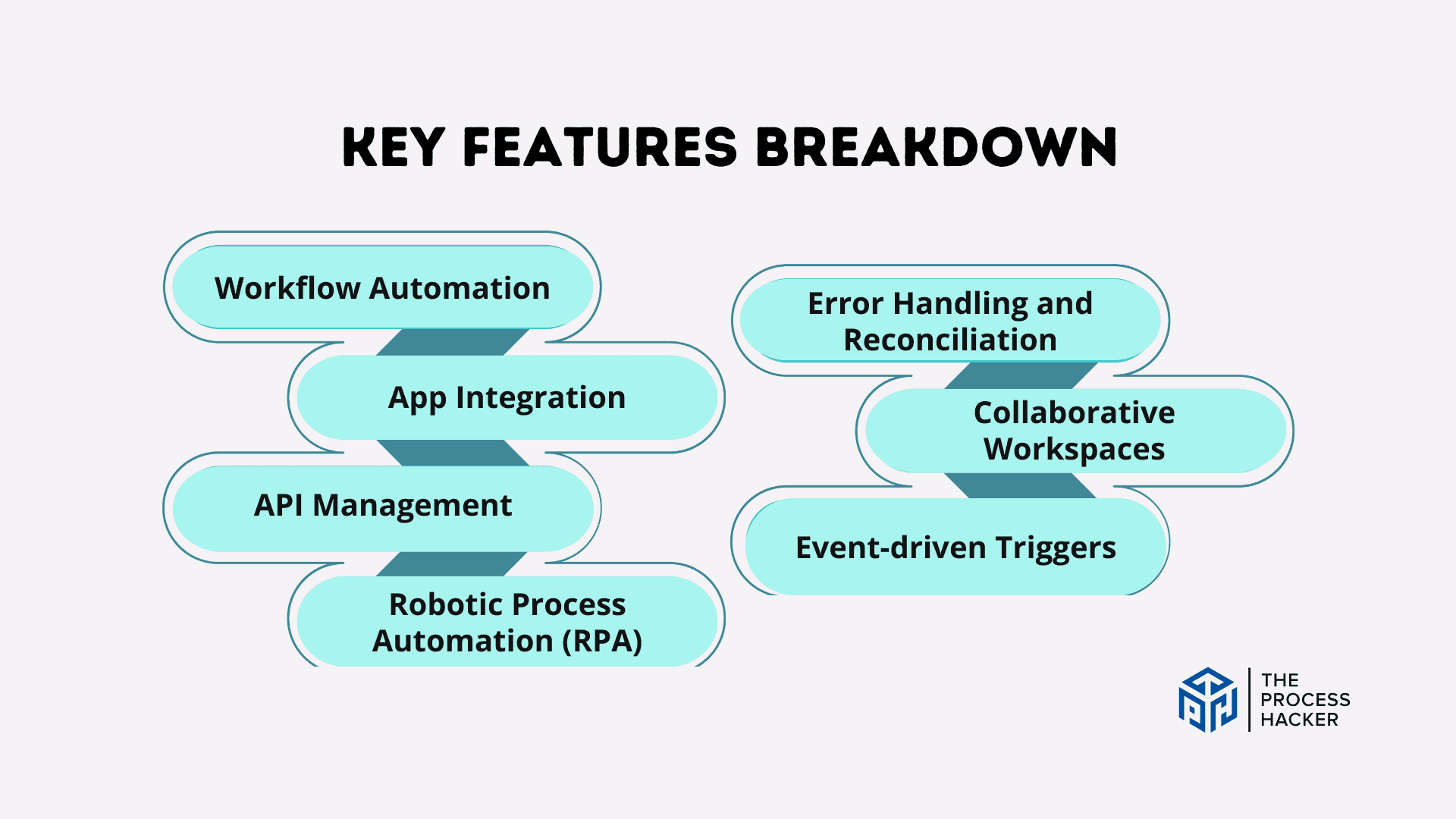 KEY FEATURES BREAKDOWN

Workflow Automation

App Integration

API Management

Robotic Process Automation (RPA)

Error Handling and Reconciliation

Collaborative Workspaces

Event-driven Triggers

THE PROCESS HACKER